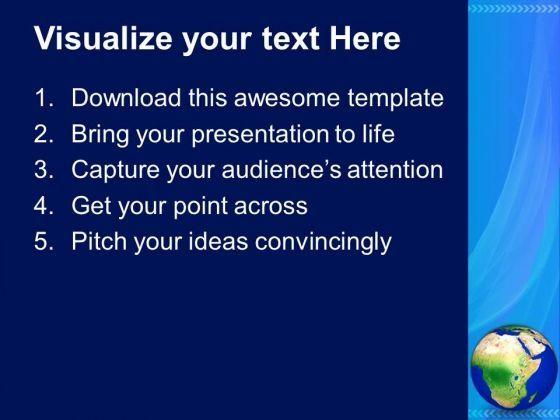 Visualize your text Here

1. Download this awesome template
2. Bring your presentation to life
3. Capture your audience's attention
4. Get your point across
5. Pitch your ideas convincingly